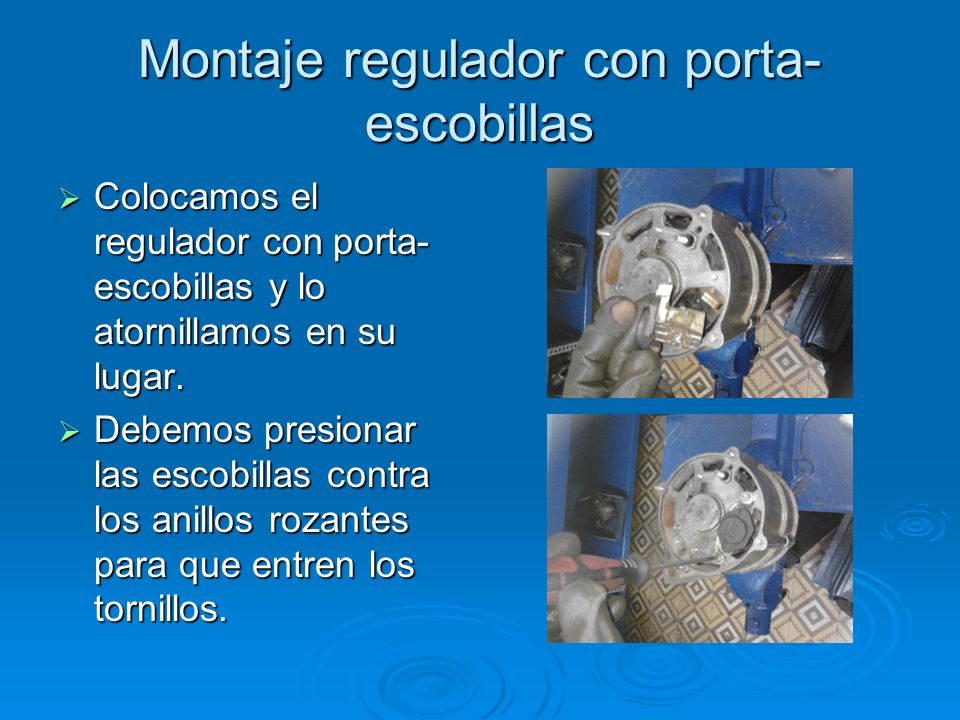 Montaje regulador con porta-escobillas

➢ Colocamos el regulador con porta-escobillas y lo atornillamos en su lugar.

➢ Debemos presionar las escobillas contra los anillos rozantes para que entren los tornillos.